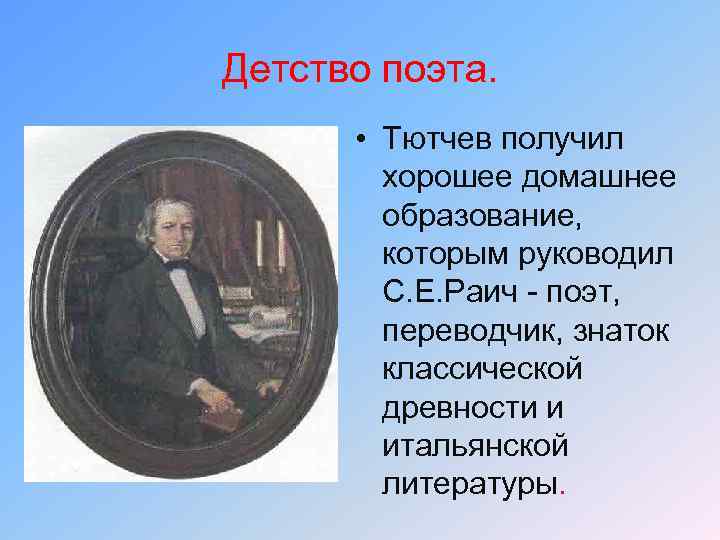 Детство поэта.

• Тютчев получил хорошее домашнее образование, которым руководил С.Е.Раич - поэт, переводчик, знаток классической древности и итальянской литературы.